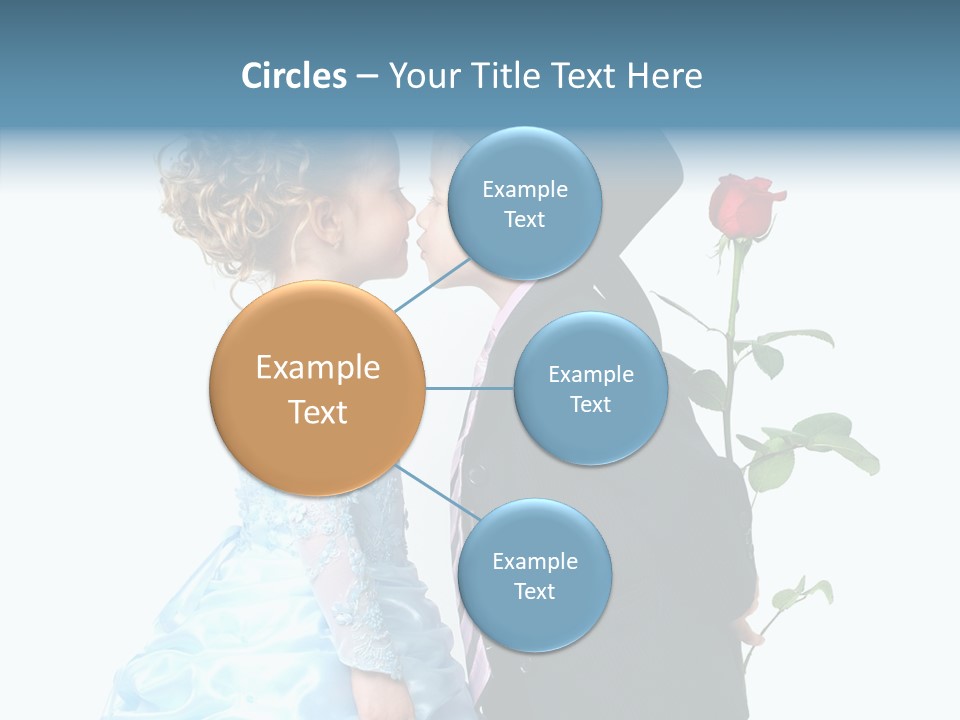 Circles – Your Title Text Here

Example Text

Example Text

Example Text

Example Text